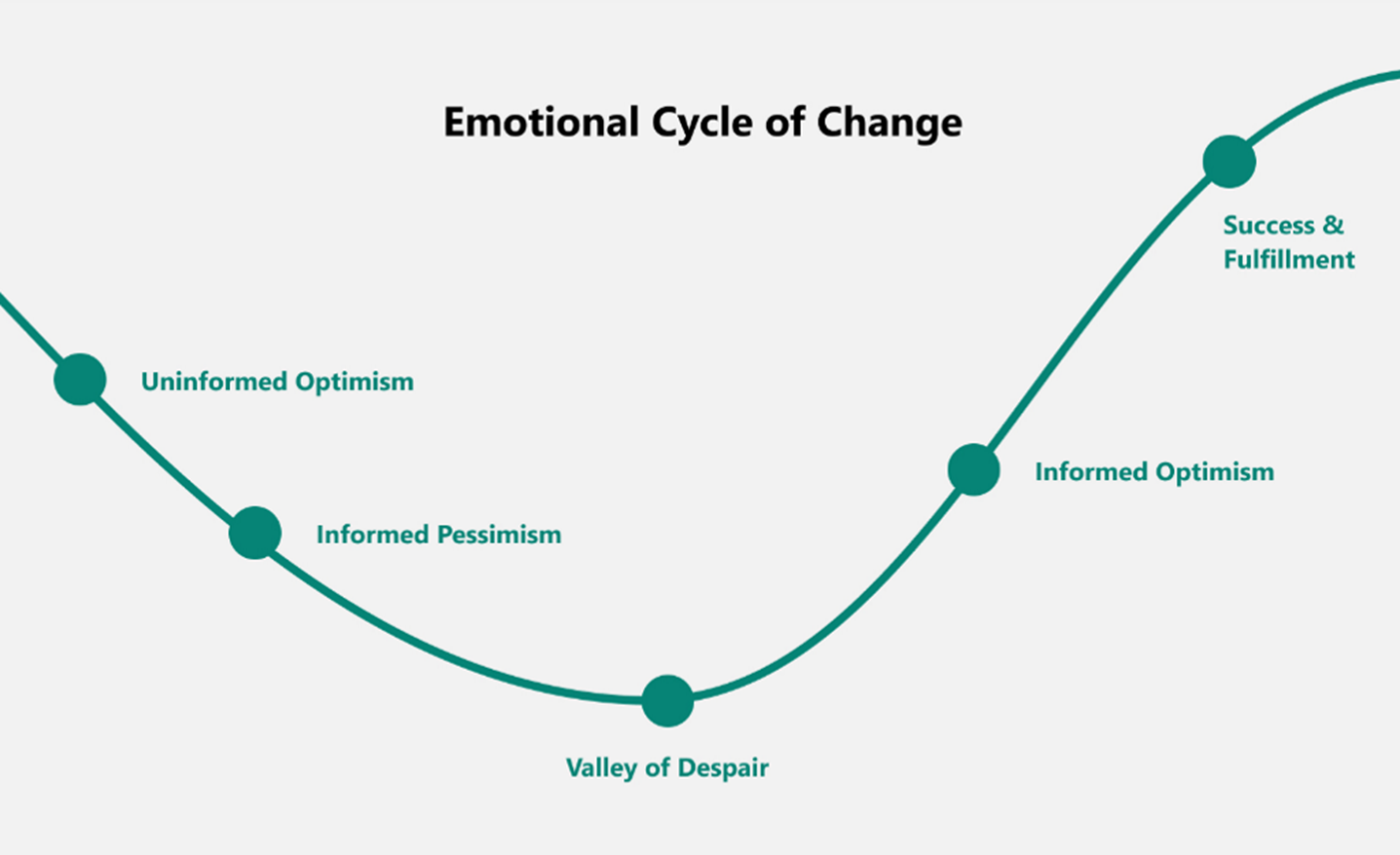 Emotional Cycle of Change

Uninformed Optimism

Informed Pessimism

Valley of Despair

Informed Optimism

Success & Fulfillment